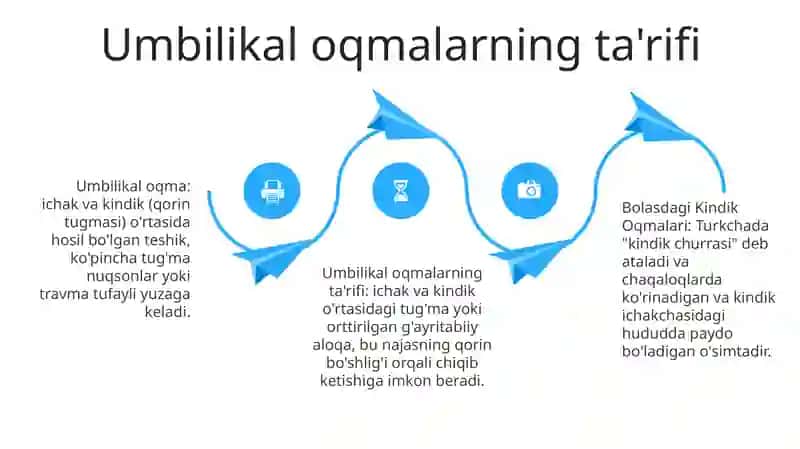 Umbilikal oqmalarning ta'rifi

Umbilikal oqma: ichak va kindik (qorin tugmasi) o'rtasida hosil bo'lgan teshik, ko'pincha tug'ma nuqsonlar yoki travma tufayli yuzaga keladi.

Umbilikal oqmalarning ta'rifi: ichak va kindik o'rtasidagi tug'ma yoki orttirilgan g'ayritabiiy aloqa, bu najasning qorin bo'shlig'i orqali chiqib ketishiga imkon beradi.

Bolasdagi Kindik Oqmalari: Turkchada "kindik churrasi" deb ataladi va chaqaloqlarda ko'rinadigan va kindik ichakchasidagi hududda paydo bo'ladigan o'simtadir.